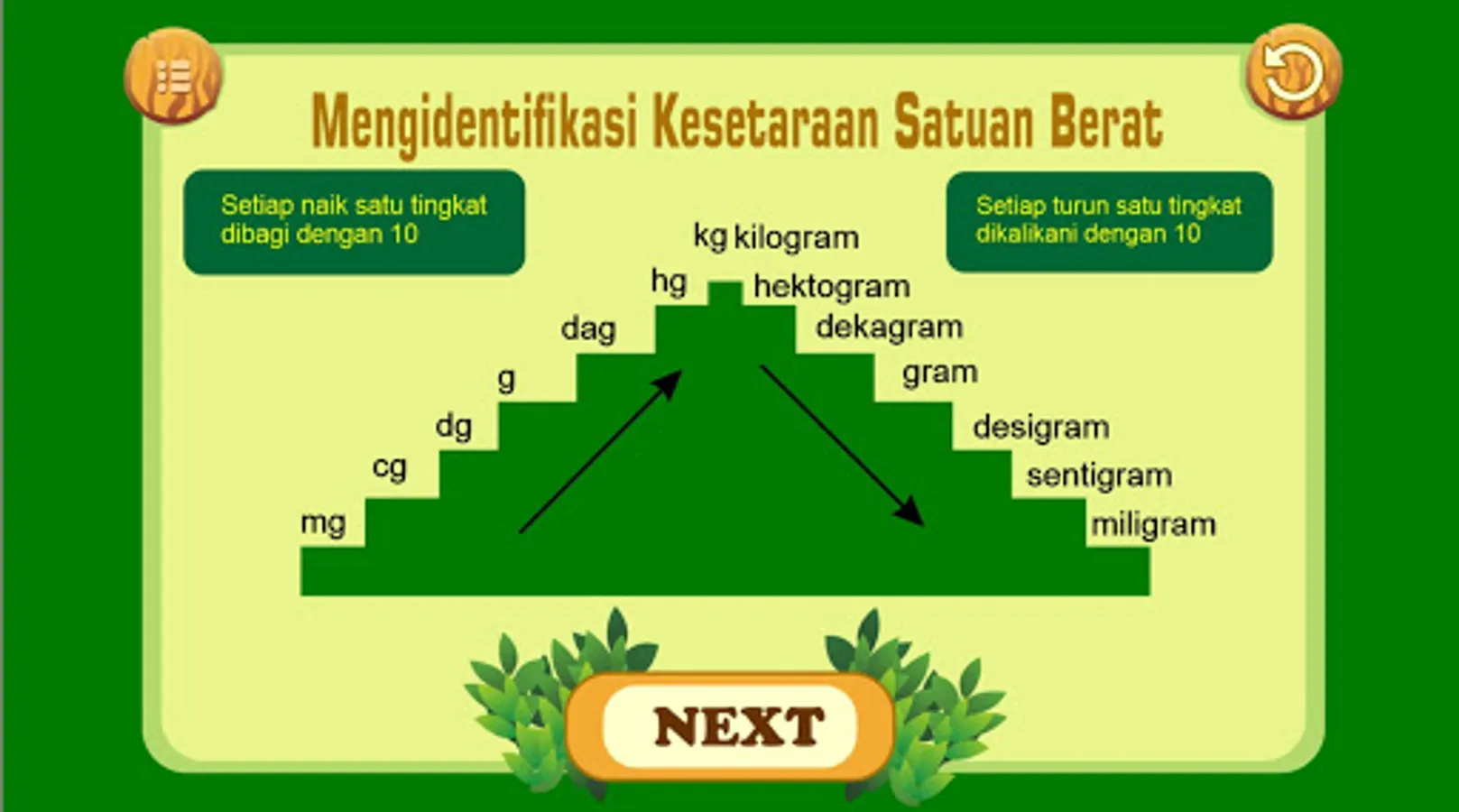 Mengidentifikasi Kesetaraan Satuan Berat

Setiap naik satu tingkat dibagi dengan 10

Setiap turun satu tingkat dikalikani dengan 10

kg kilogram
hg
hektogram
dag
dekagram
g
gram
dg
desigram
cg
sentigram
mg
miligram

NEXT